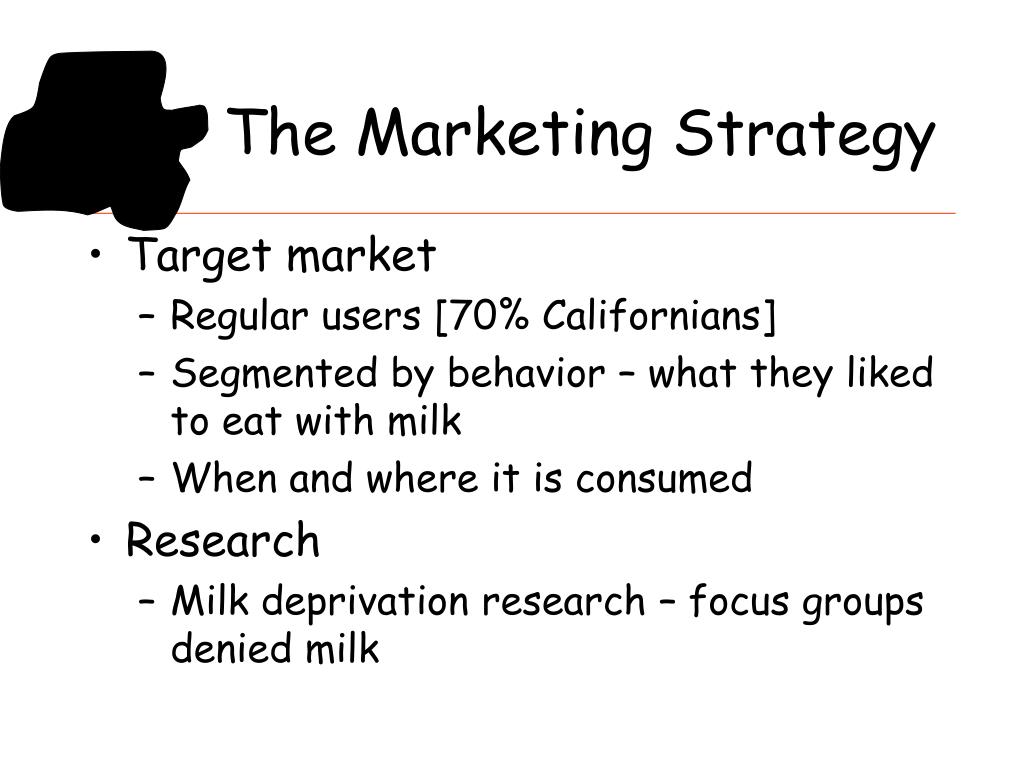 The Marketing Strategy

• Target market
– Regular users [70% Californians]
– Segmented by behavior – what they liked to eat with milk
– When and where it is consumed

• Research
– Milk deprivation research – focus groups denied milk